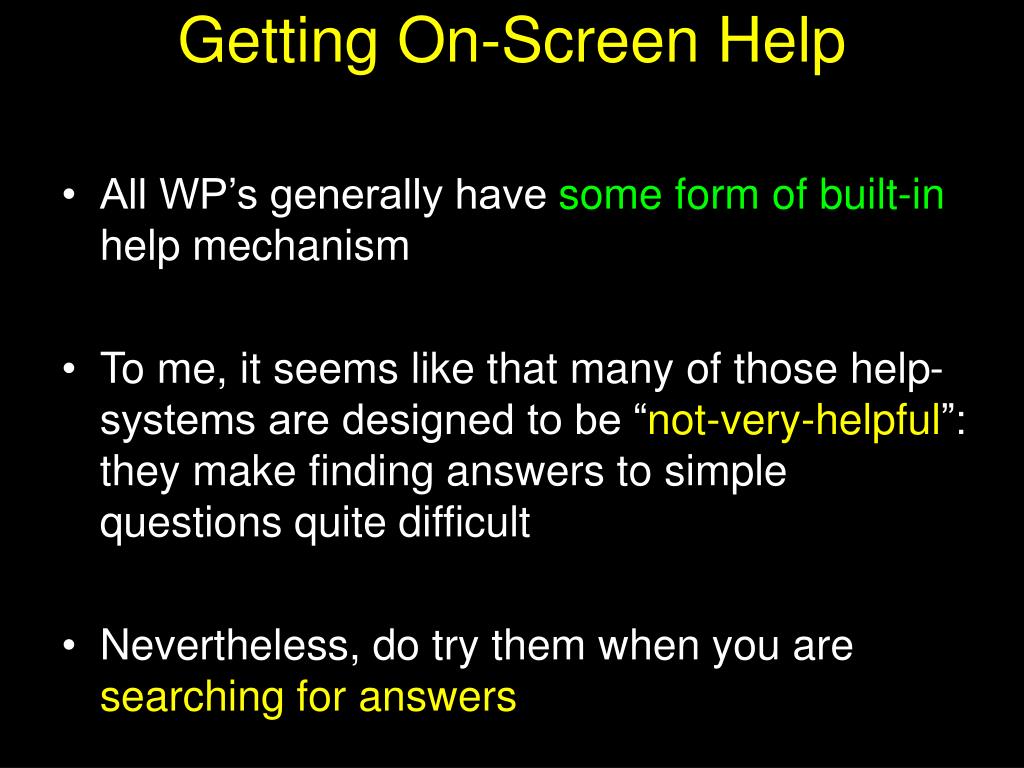 Getting On-Screen Help

• All WP’s generally have some form of built-in help mechanism

• To me, it seems like that many of those help-systems are designed to be “not-very-helpful”: they make finding answers to simple questions quite difficult

• Nevertheless, do try them when you are searching for answers